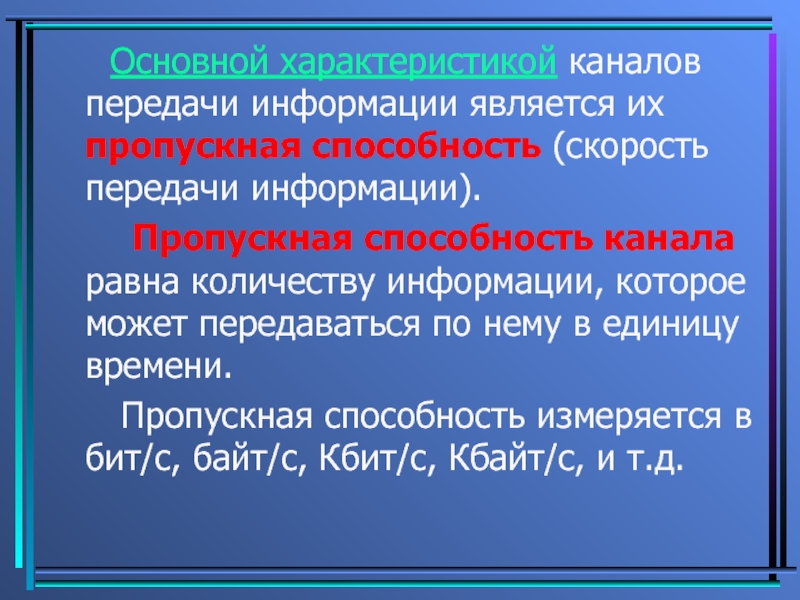 Основной характеристикой каналов передачи информации является их пропускная способность (скорость передачи информации).

Пропускная способность канала равна количеству информации, которое может передаваться по нему в единицу времени.

Пропускная способность измеряется в бит/с, байт/с, Кбит/с, Кбайт/с, и т.д.